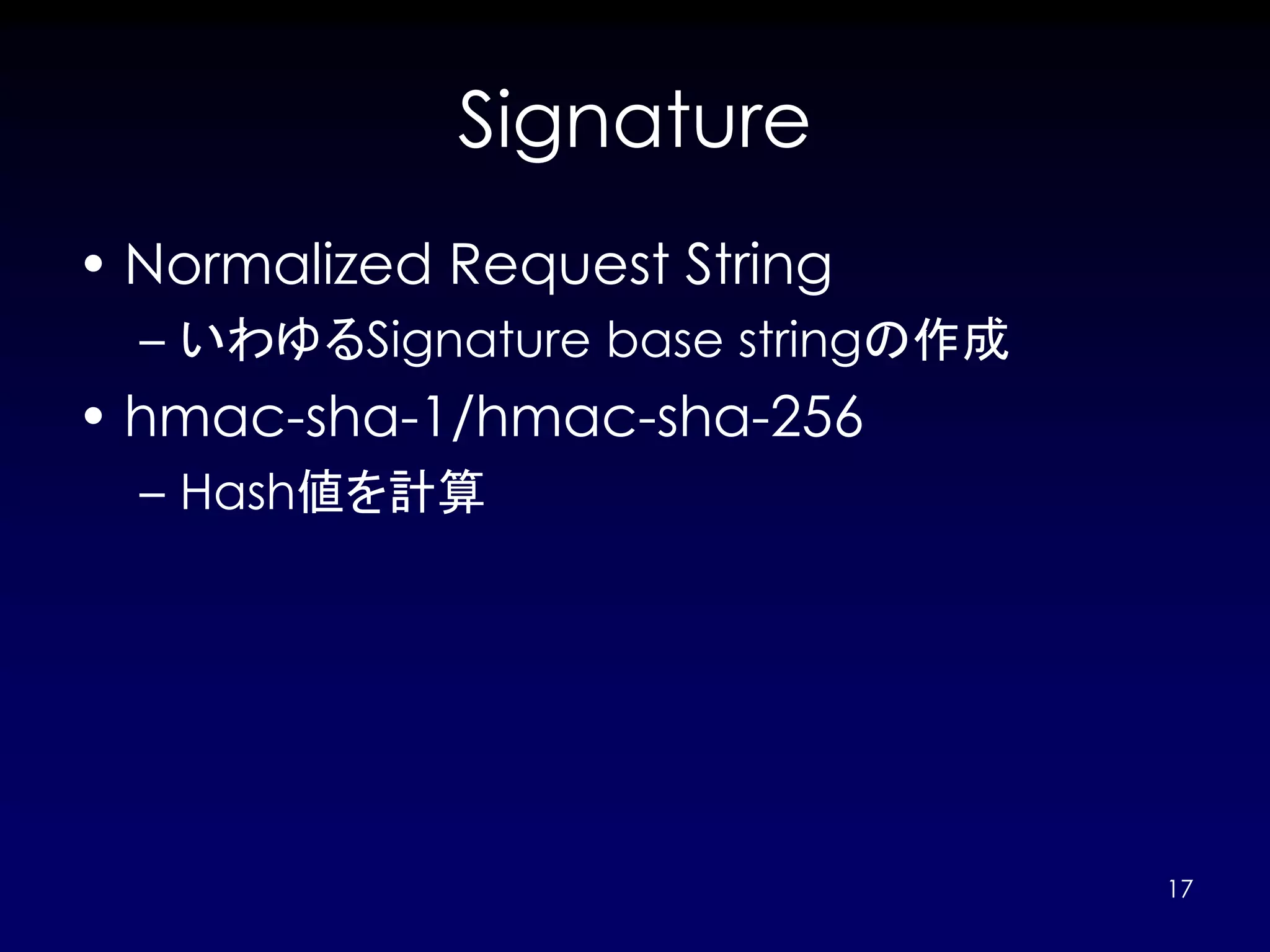 Signature

• Normalized Request String
– いわゆるSignature base stringの作成
• hmac-sha-1/hmac-sha-256
– Hash値を計算

17